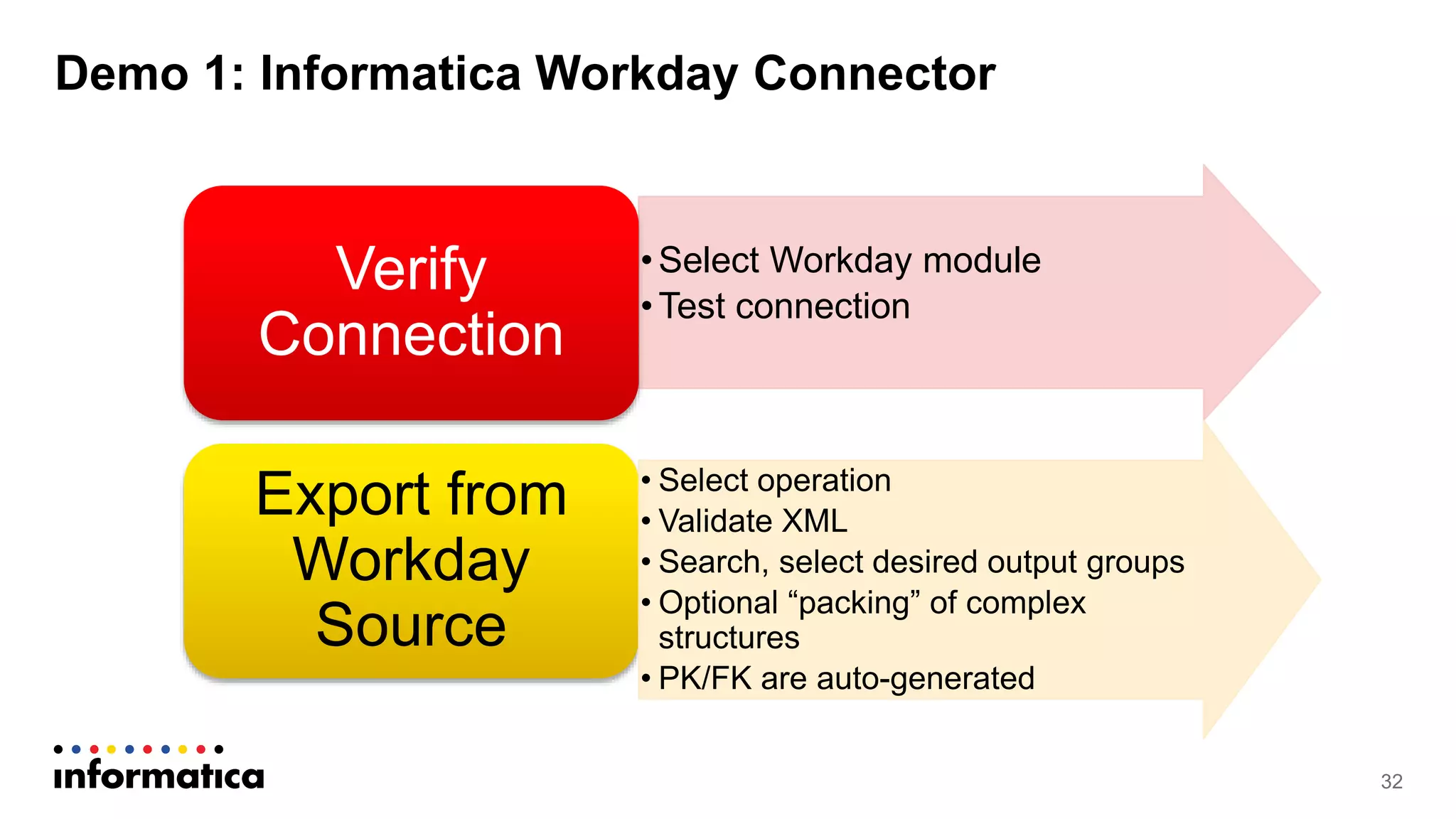 Demo 1: Informatica Workday Connector

Verify Connection

• Select Workday module
• Test connection

Export from Workday Source

• Select operation
• Validate XML
• Search, select desired output groups
• Optional “packing” of complex structures
• PK/FK are auto-generated

informatica

32